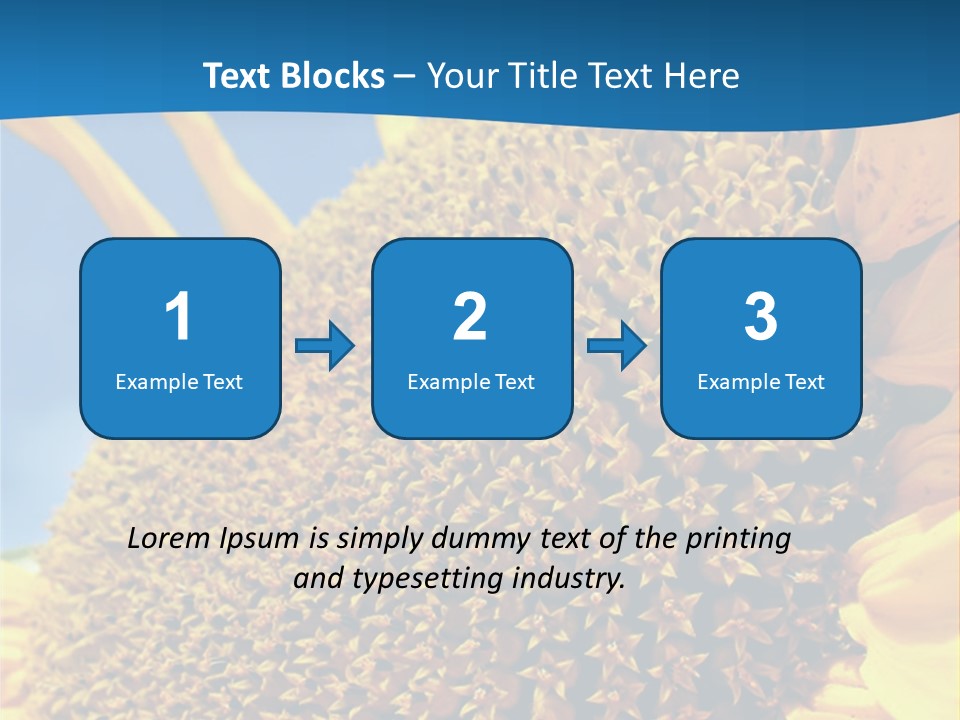 Text Blocks – Your Title Text Here

1
Example Text

2
Example Text

3
Example Text

Lorem Ipsum is simply dummy text of the printing and typesetting industry.